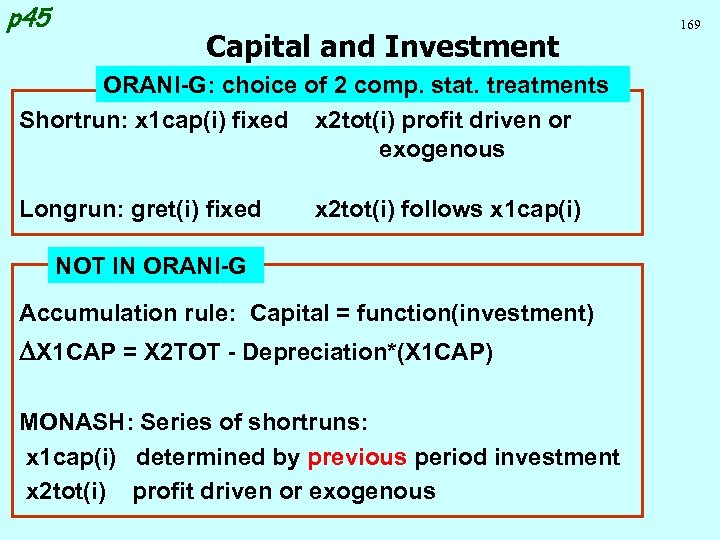 p45

169

Capital and Investment

ORANI-G: choice of 2 comp. stat. treatments

Shortrun: x1cap(i) fixed x2tot(i) profit driven or exogenous

Longrun: gret(i) fixed x2tot(i) follows x1cap(i)

NOT IN ORANI-G

Accumulation rule: Capital = function(investment)

$\Delta$X1CAP = X2TOT - Depreciation*(X1CAP)

MONASH: Series of shortruns:
x1cap(i) determined by previous period investment
x2tot(i) profit driven or exogenous